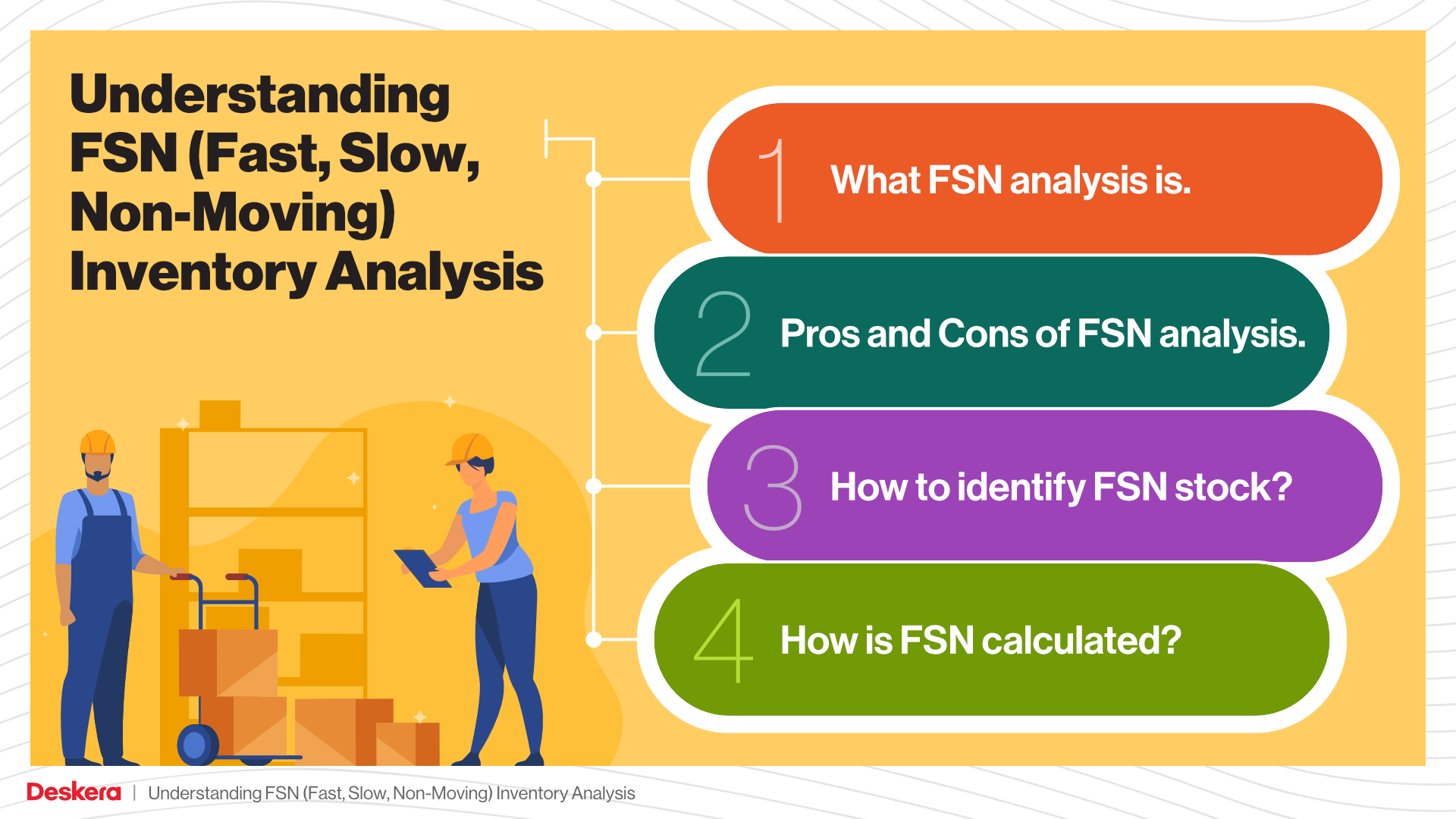 Understanding FSN (Fast, Slow, Non-Moving) Inventory Analysis

1 What FSN analysis is.

2 Pros and Cons of FSN analysis.

3 How to identify FSN stock?

4 How is FSN calculated?

Deskera | Understanding FSN (Fast, Slow, Non-Moving) Inventory Analysis